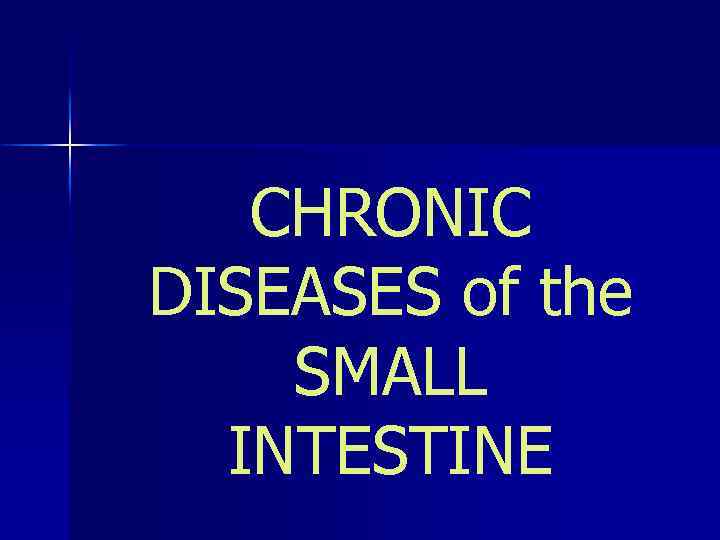 CHRONIC DISEASES of the SMALL INTESTINE